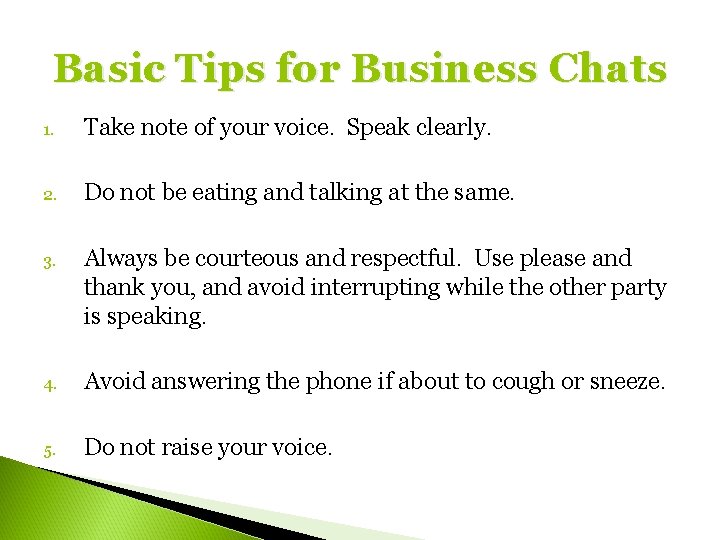 Basic Tips for Business Chats

1. Take note of your voice. Speak clearly.

2. Do not be eating and talking at the same.

3. Always be courteous and respectful. Use please and thank you, and avoid interrupting while the other party is speaking.

4. Avoid answering the phone if about to cough or sneeze.

5. Do not raise your voice.